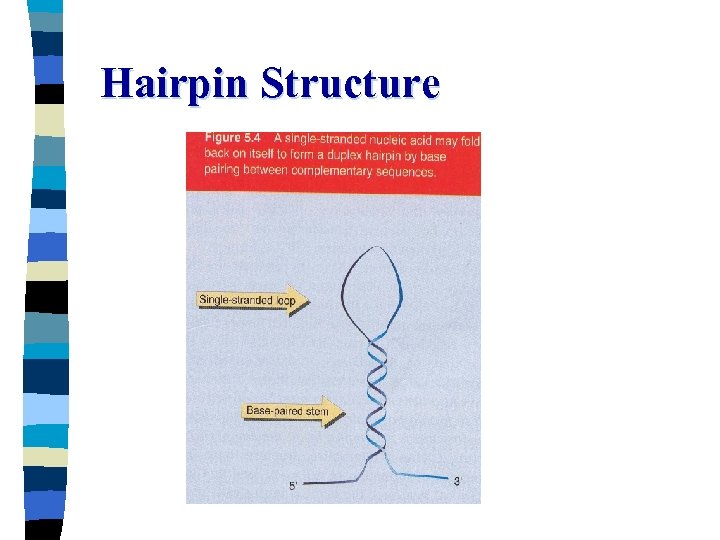 Hairpin Structure

Figure 5.4 A single-stranded nucleic acid may fold back on itself to form a duplex hairpin by base pairing between complementary sequences.

Single-stranded loop

Base-paired stem

5'

3'